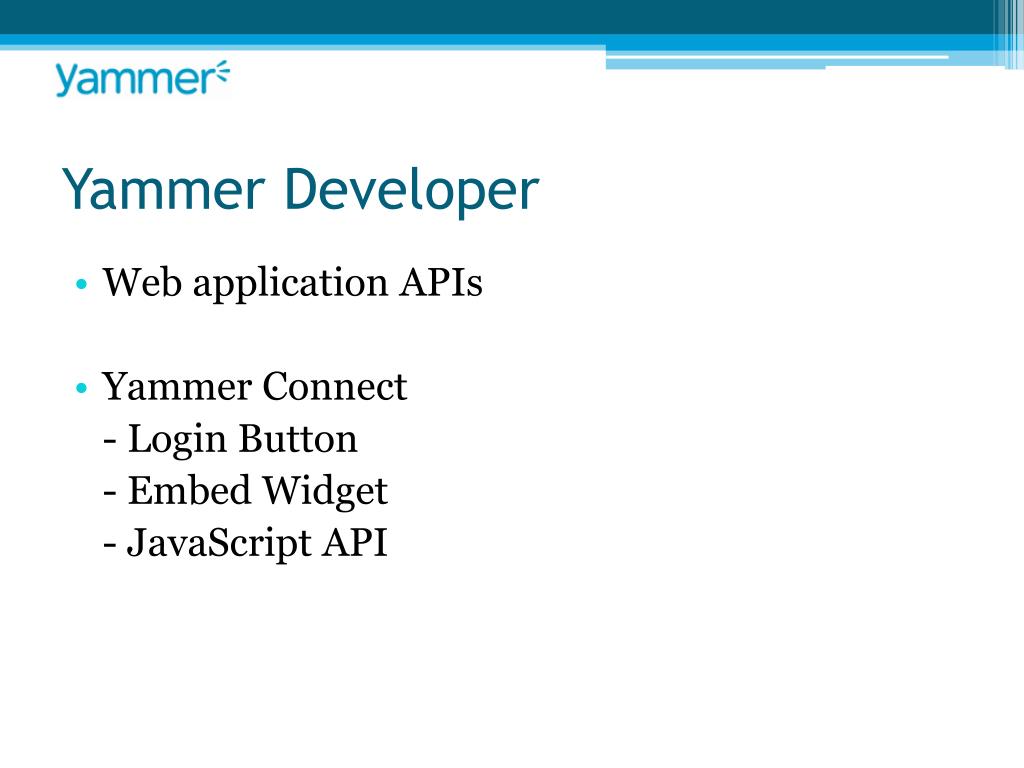 yammer

Yammer Developer

• Web application APIs

• Yammer Connect
- Login Button
- Embed Widget
- JavaScript API